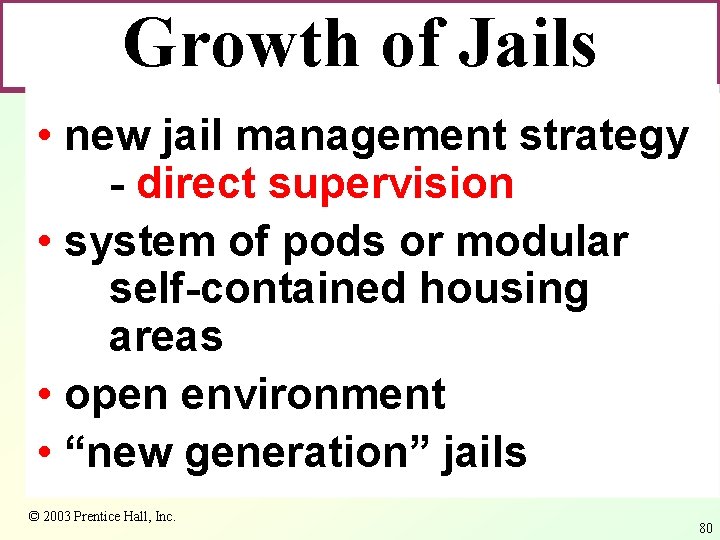 Growth of Jails

• new jail management strategy - direct supervision
• system of pods or modular self-contained housing areas
• open environment
• “new generation” jails

© 2003 Prentice Hall, Inc.

80